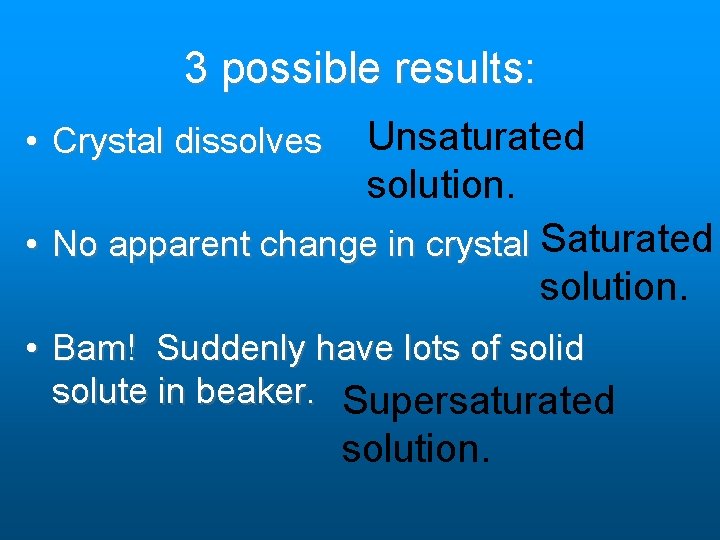 3 possible results:

• Crystal dissolves Unsaturated solution.

• No apparent change in crystal Saturated solution.

• Bam! Suddenly have lots of solid solute in beaker. Supersaturated solution.